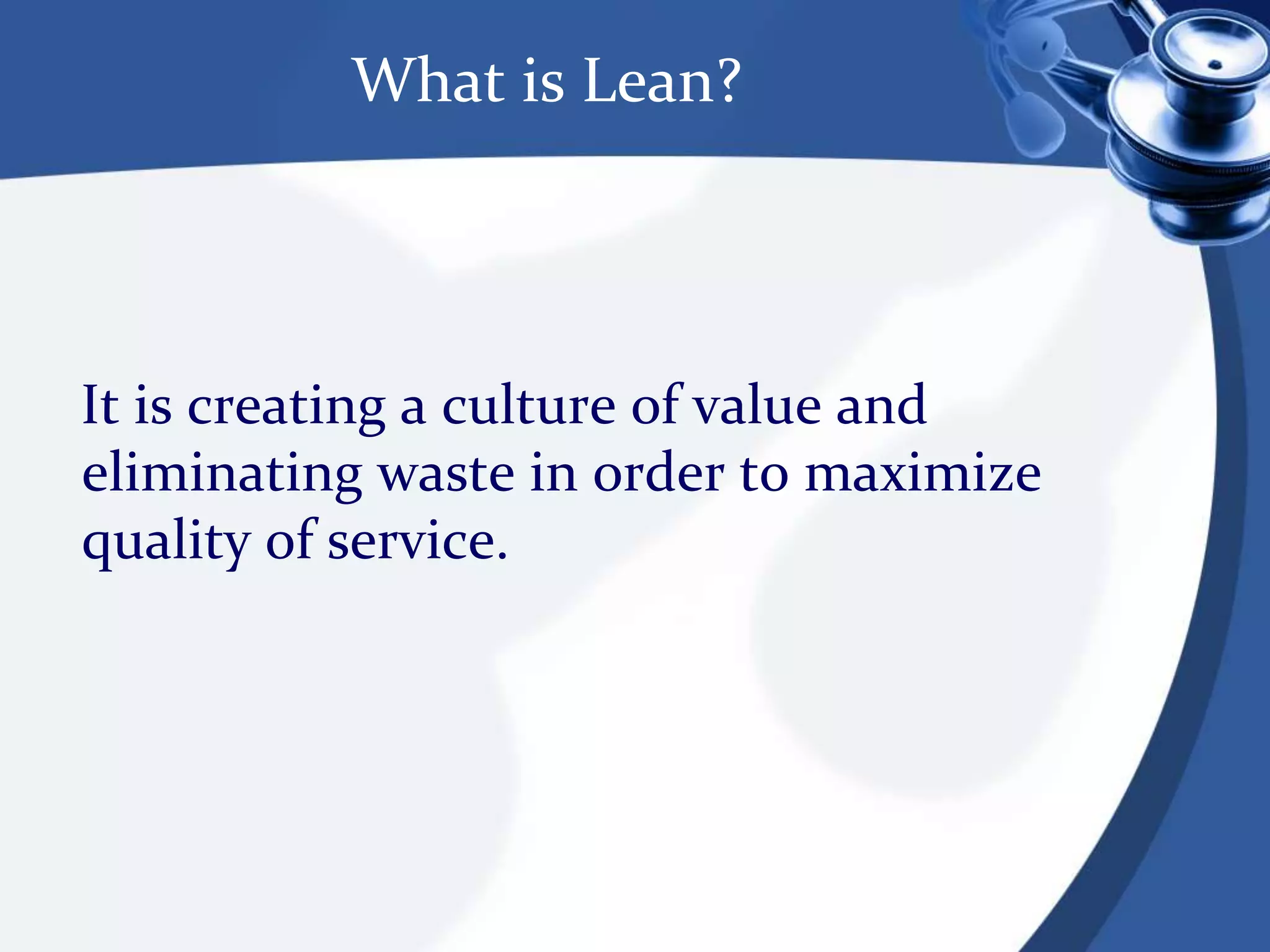 What is Lean?

It is creating a culture of value and eliminating waste in order to maximize quality of service.